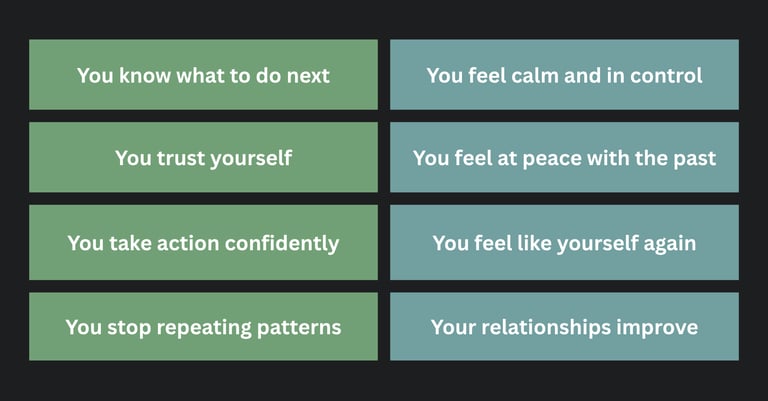 You know what to do next

You trust yourself

You take action confidently

You stop repeating patterns

You feel calm and in control

You feel at peace with the past

You feel like yourself again

Your relationships improve